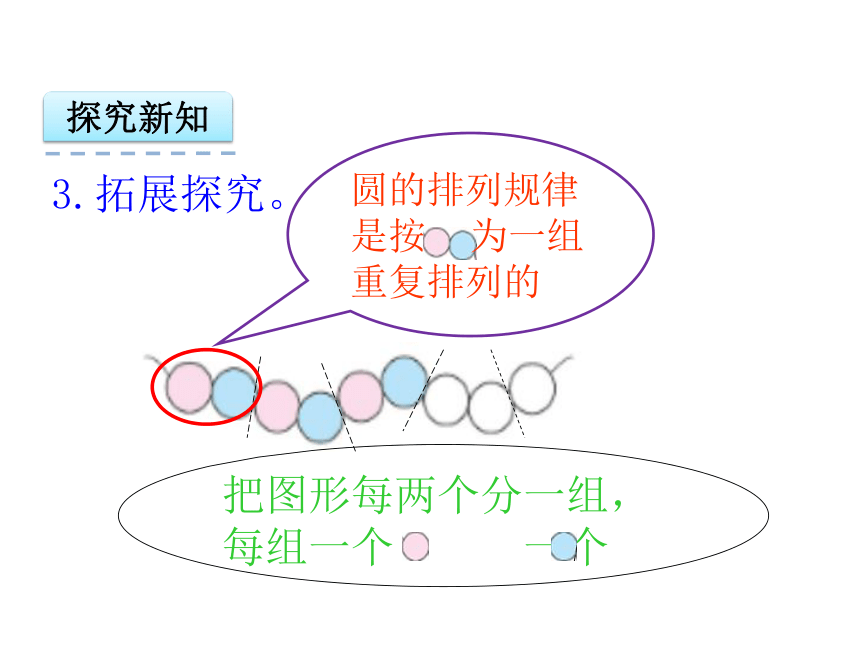 探究新知

3. 拓展探究。

圆的排列规律是按　为一组重复排列的

把图形每两个分一组，每组一个　一个